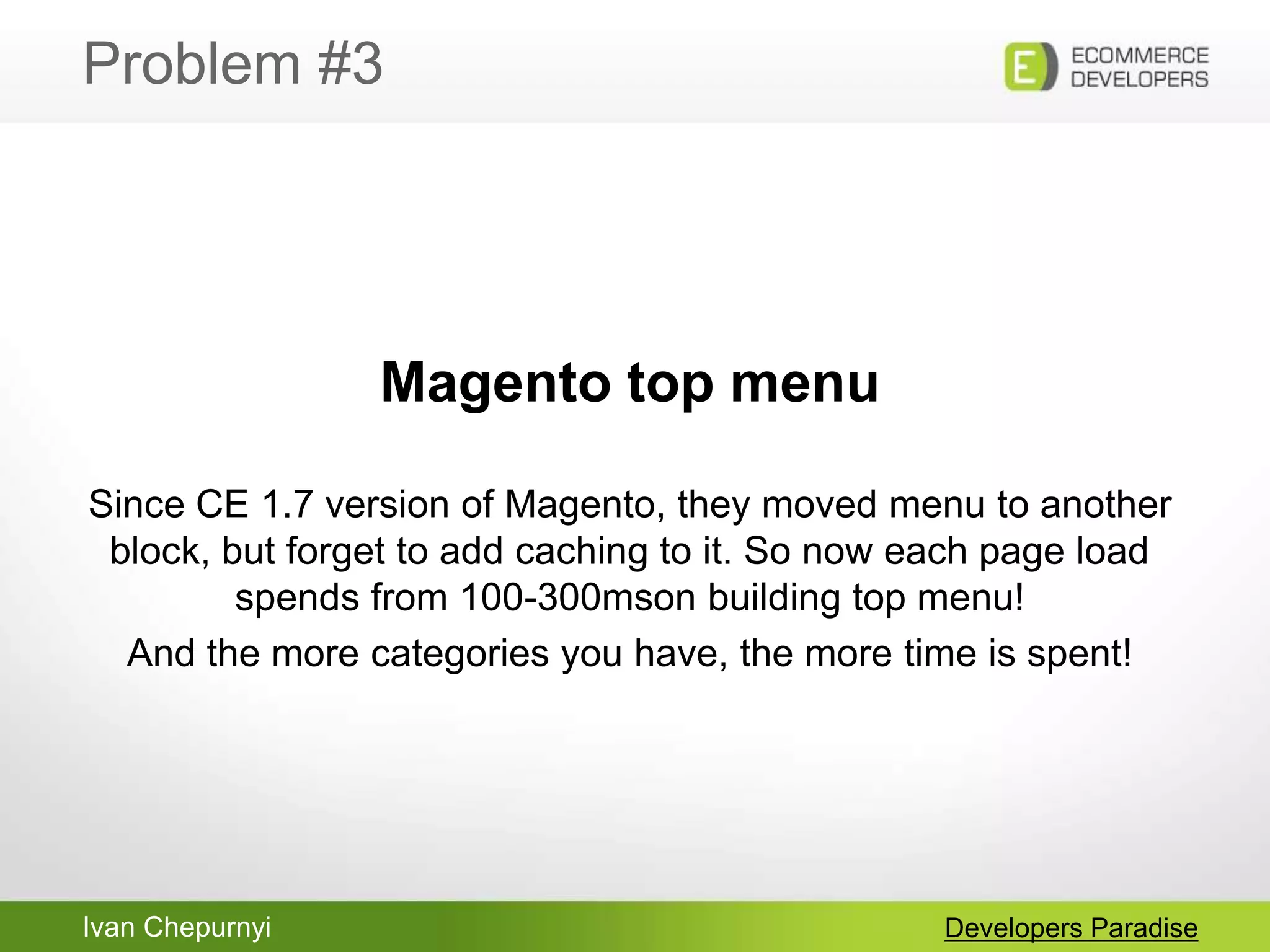 Problem #3

E ECOMMERCE DEVELOPERS

Magento top menu

Since CE 1.7 version of Magento, they moved menu to another block, but forget to add caching to it. So now each page load spends from 100-300mson building top menu!

And the more categories you have, the more time is spent!

Ivan Chepurnyi

Developers Paradise